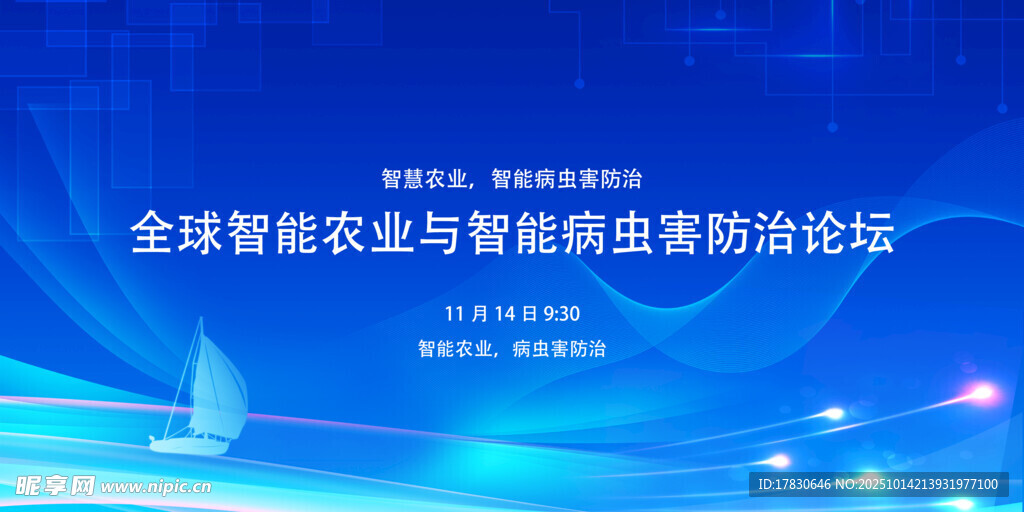 智慧农业，智能病虫害防治

全球智能农业与智能病虫害防治论坛

11 月 14 日 9:30

智能农业，病虫害防治

昵享网 www.nipic.cn

ID:17830646 NO:20251014213931977100